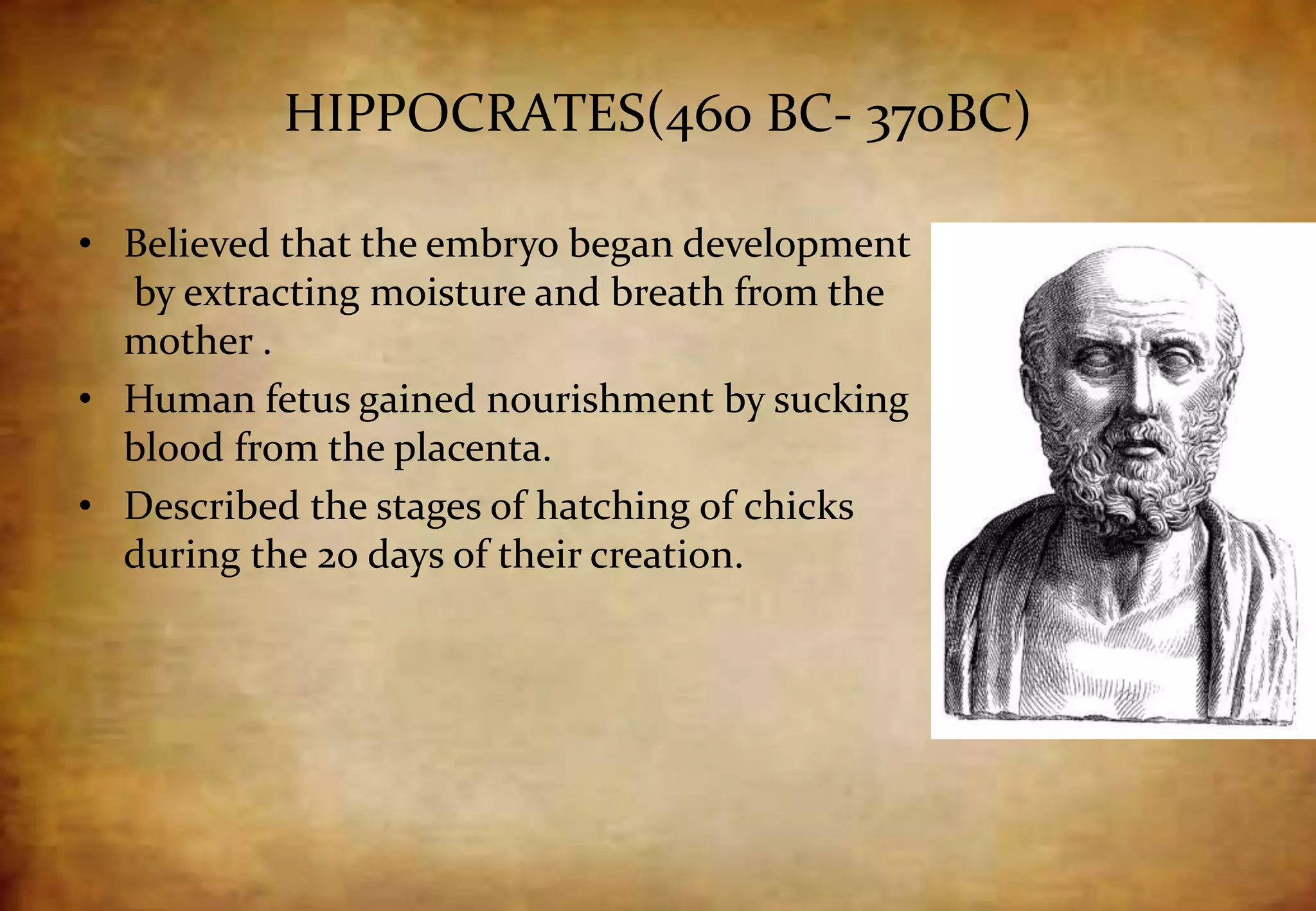 HIPPOCRATES(460 BC- 370BC)

• Believed that the embryo began development by extracting moisture and breath from the mother .
• Human fetus gained nourishment by sucking blood from the placenta.
• Described the stages of hatching of chicks during the 20 days of their creation.